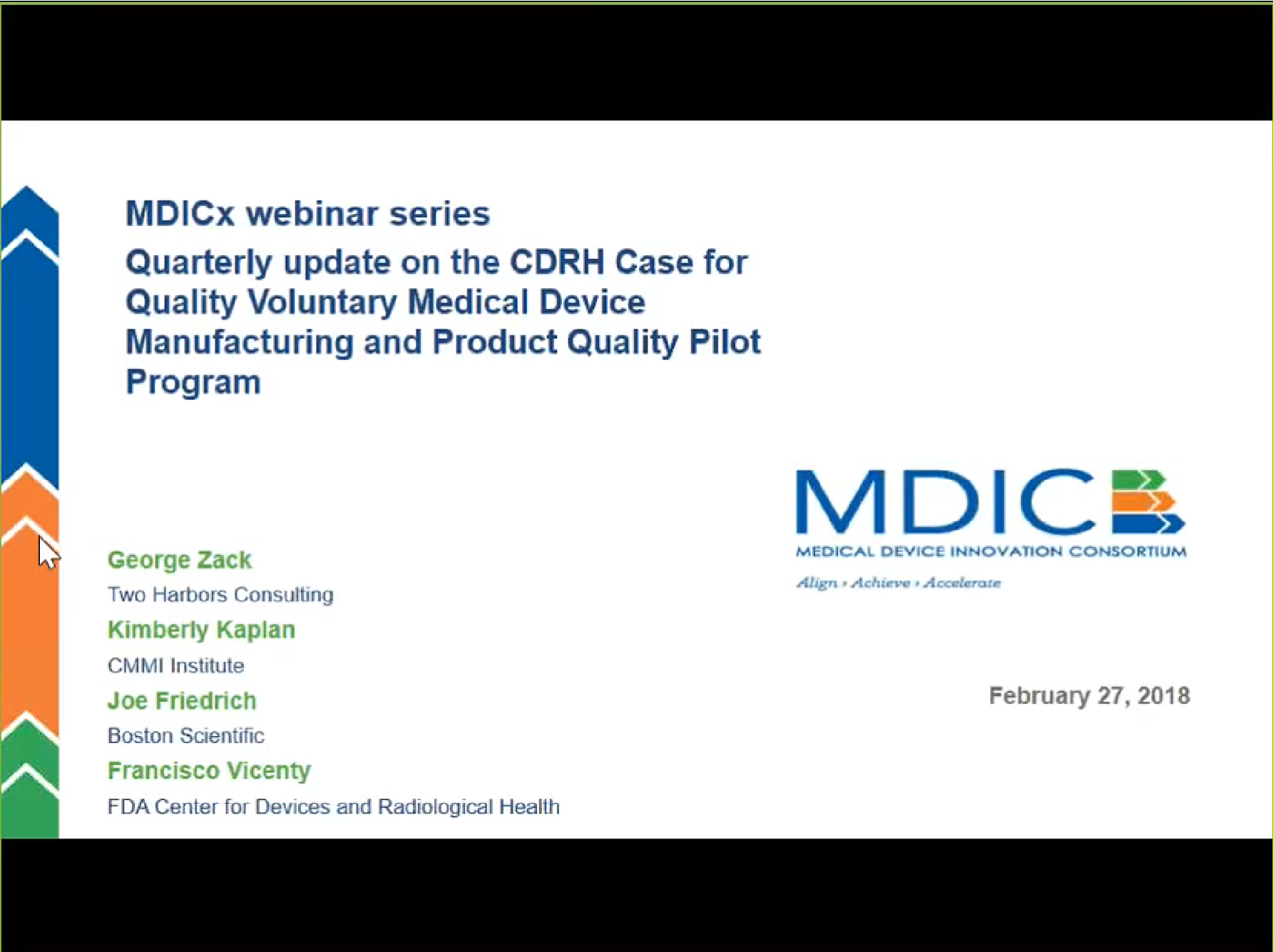 MDICx webinar series

Quarterly update on the CDRH Case for Quality Voluntary Medical Device Manufacturing and Product Quality Pilot Program

MDIC
MEDICAL DEVICE INNOVATION CONSORTIUM
Align › Achieve › Accelerate

George Zack
Two Harbors Consulting
Kimberly Kaplan
CMMI Institute
Joe Friedrich
Boston Scientific
Francisco Vicenty
FDA Center for Devices and Radiological Health

February 27, 2018